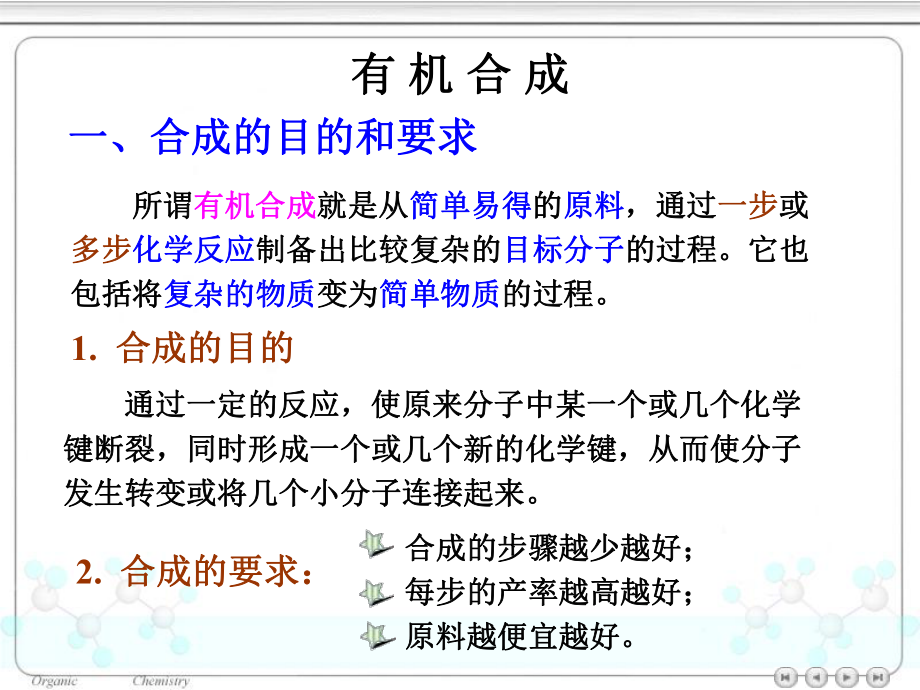 有 机 合 成

一、合成的目的和要求

所谓有机合成就是从简单易得的原料，通过一步或多步化学反应制备出比较复杂的目标分子的过程。它也包括将复杂的物质变为简单物质的过程。

1. 合成的目的

通过一定的反应，使原来分子中某一个或几个化学键断裂，同时形成一个或几个新的化学键，从而使分子发生转变或将几个小分子连接起来。

2. 合成的要求：

合成的步骤越少越好；

每步的产率越高越好；

原料越便宜越好。

Organic Chemistry